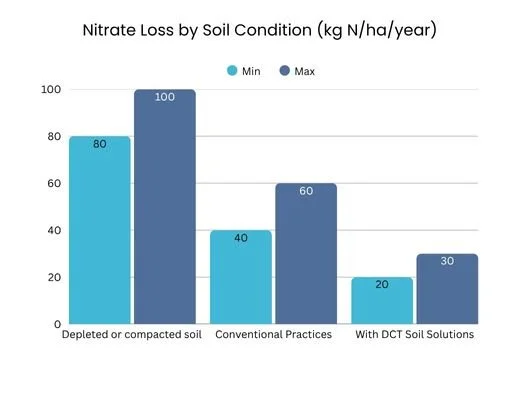 Nitrate Loss by Soil Condition (kg N/ha/year)

Min Max

100
80
60
40
20
0

80 100
40 60
20 30

Depleted or compacted soil
Conventional Practices
With DCT Soil Solutions